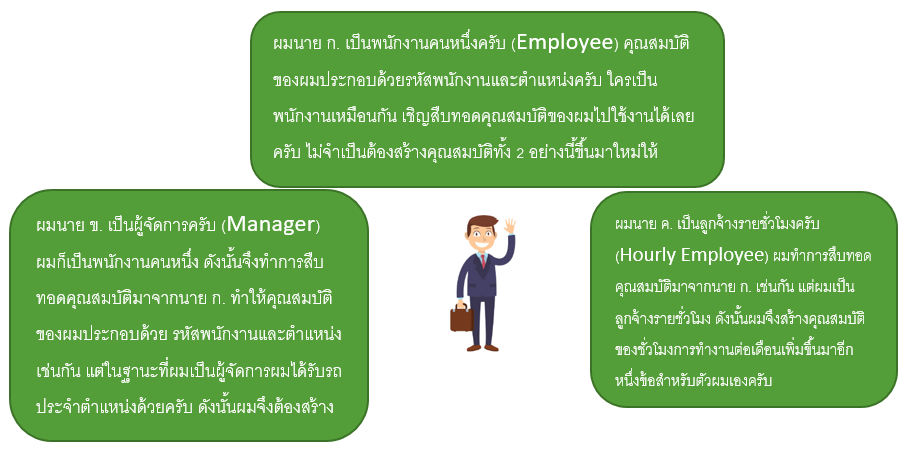 ผมนาย ก. เป็นพนักงานคนหนึ่งครับ (Employee) คุณสมบัติของผมประกอบด้วยรหัสพนักงานและตำแหน่งครับ ใครเป็นพนักงานเหมือนกัน เชิญสืบทอดคุณสมบัติของผมไปใช้งานได้เลยครับ ไม่จำเป็นต้องสร้างคุณสมบัติทั้ง 2 อย่างนี้ขึ้นมาใหม่ให้

ผมนาย ข. เป็นผู้จัดการครับ (Manager) ผมก็เป็นพนักงานคนหนึ่ง ดังนั้นจึงทำการสืบทอดคุณสมบัติมาจากนาย ก. ทำให้คุณสมบัติของผมประกอบด้วย รหัสพนักงานและตำแหน่งเช่นกัน แต่ในฐานะที่ผมเป็นผู้จัดการผมได้รับรถประจำตำแหน่งด้วยครับ ดังนั้นผมจึงต้องสร้าง

ผมนาย ค. เป็นลูกจ้างรายชั่วโมงครับ (Hourly Employee) ผมทำการสืบทอดคุณสมบัติมาจากนาย ก. เช่นกัน แต่ผมเป็นลูกจ้างรายชั่วโมง ดังนั้นผมจึงสร้างคุณสมบัติของชั่วโมงการทำงานต่อเดือนเพิ่มขึ้นมาอีกหนึ่งข้อสำหรับตัวผมเองครับ